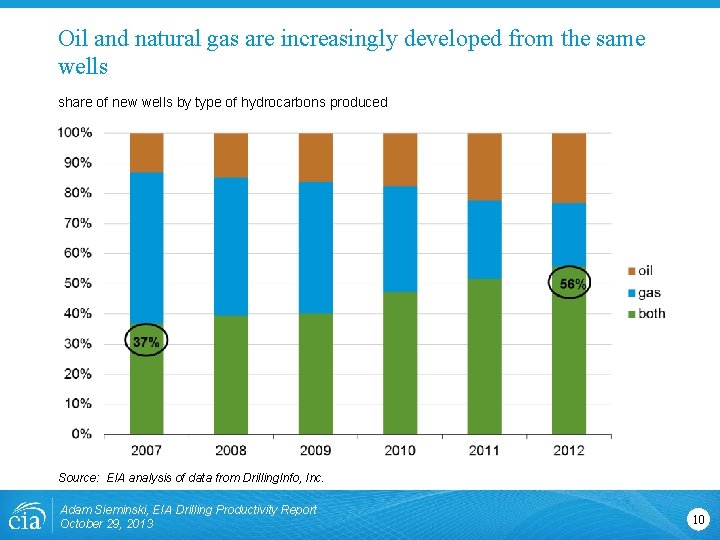 Oil and natural gas are increasingly developed from the same wells

share of new wells by type of hydrocarbons produced

100%
90%
80%
70%
60%
50%
40%
30%
20%
10%
0%

37%
56%

2007
2008
2009
2010
2011
2012

oil
gas
both

Source: EIA analysis of data from DrillingInfo, Inc.

eia

Adam Sieminski, EIA Drilling Productivity Report
October 29, 2013

10